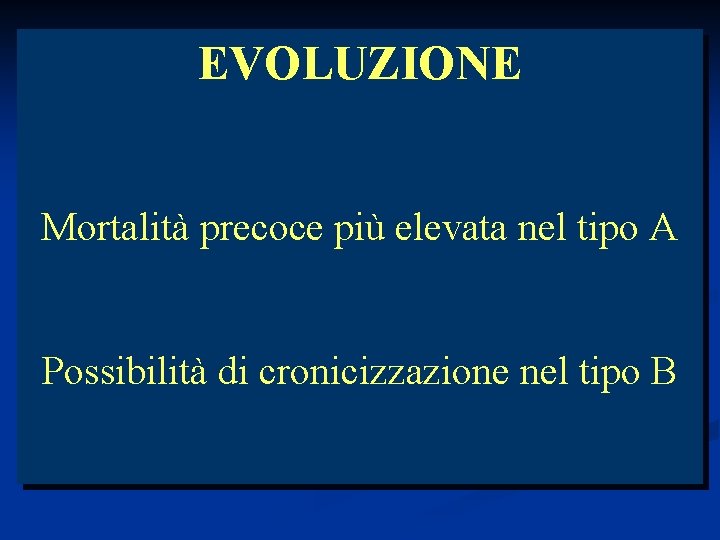 EVOLUZIONE

Mortalità precoce più elevata nel tipo A

Possibilità di cronicizzazione nel tipo B